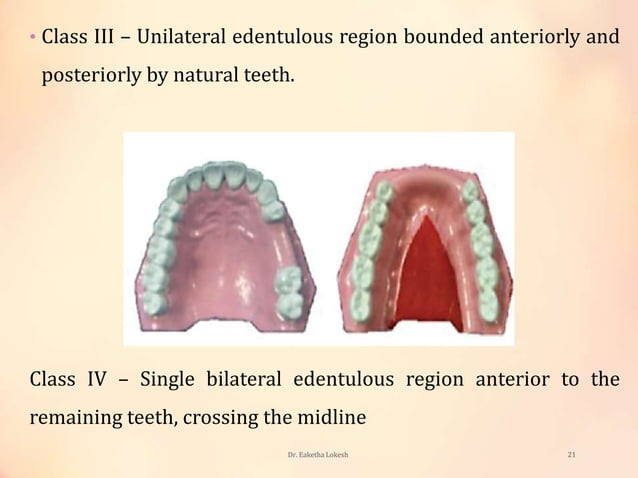 • Class III – Unilateral edentulous region bounded anteriorly and posteriorly by natural teeth.

Class IV – Single bilateral edentulous region anterior to the remaining teeth, crossing the midline

Dr. Eaketha Lokesh

21